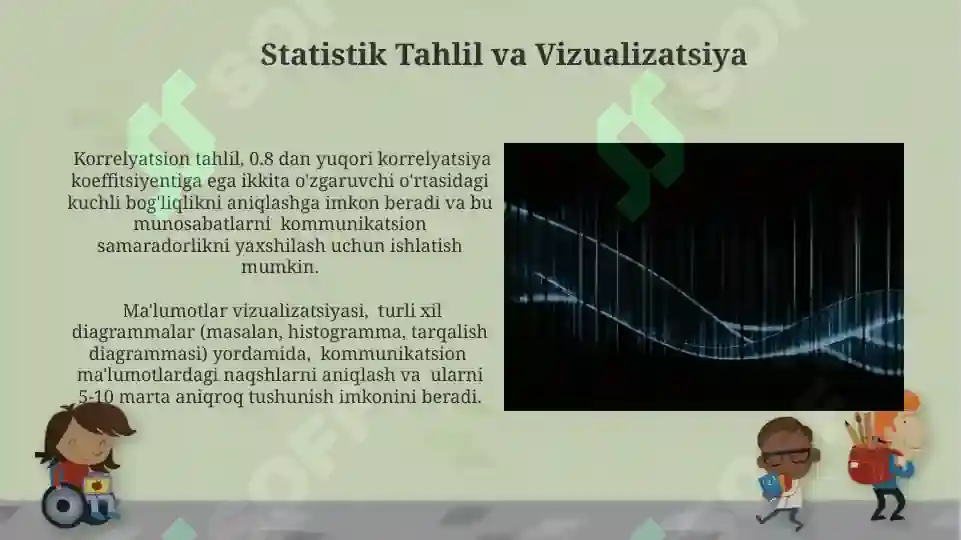 Statistik Tahlil va Vizualizatsiya

Korrelyatsion tahlil, 0.8 dan yuqori korrelyatsiya koeffitsiyentiga ega ikkita o'zgaruvchi o'rtasidagi kuchli bog'liqlikni aniqlashga imkon beradi va bu munosabatlarni kommunikatsion samaradorlikni yaxshilash uchun ishlatish mumkin.

Ma'lumotlar vizualizatsiyasi, turli xil diagrammalar (masalan, histogramma, tarqalish diagrammasi) yordamida, kommunikatsion ma'lumotlardagi naqshlarni aniqlash va ularni 5-10 marta aniqroq tushunish imkonini beradi.